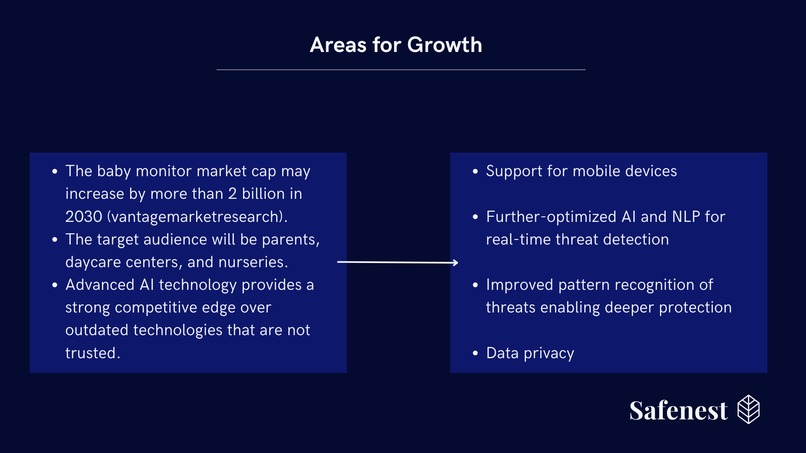 Areas for Growth

- The baby monitor market cap may increase by more than 2 billion in 2030 (vantagemarketresearch).
- The target audience will be parents, daycare centers, and nurseries.
- Advanced AI technology provides a strong competitive edge over outdated technologies that are not trusted.

- Support for mobile devices

- Further-optimized AI and NLP for real-time threat detection

- Improved pattern recognition of threats enabling deeper protection

- Data privacy

Safenest